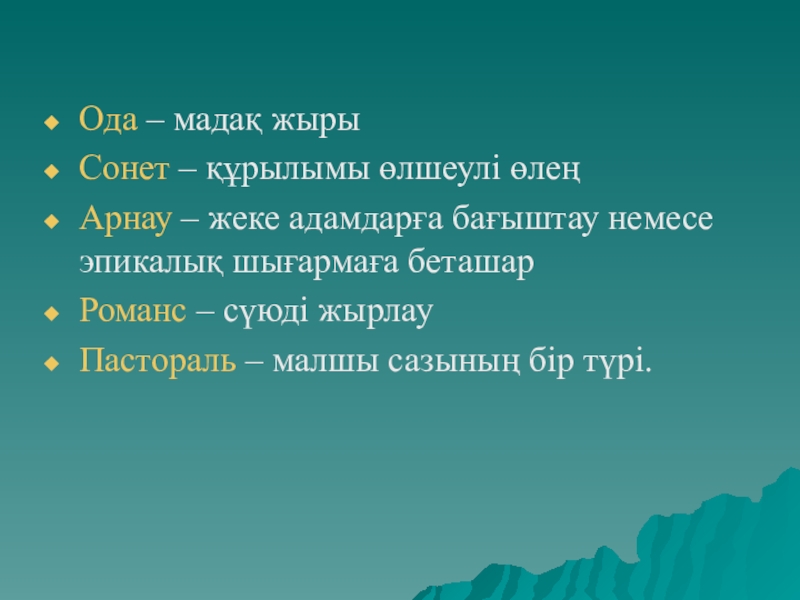 Ода – мадақ жыры

Сонет – құрылымы өлшеулі өлең

Арнау – жеке адамдарға бағыштау немесе эпикалық шығармаға беташар

Романс – сүюді жырлау

Пастораль – малшы сазының бір түрі.